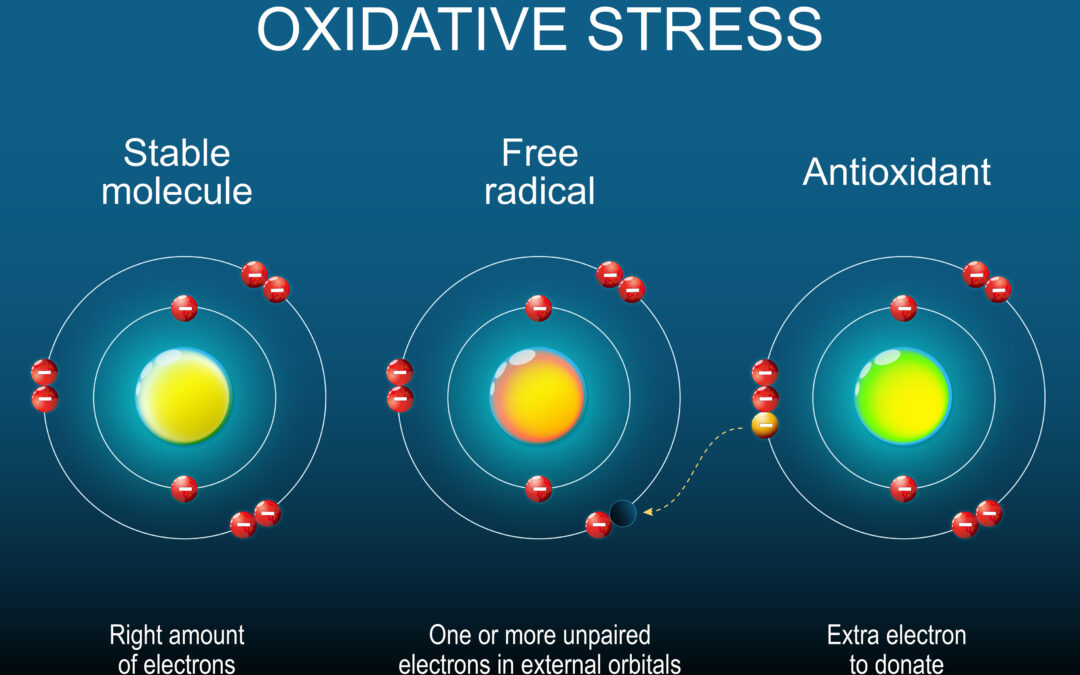 OXIDATIVE STRESS

Stable molecule

Free radical

Antioxidant

Right amount of electrons

One or more unpaired electrons in external orbitals

Extra electron to donate